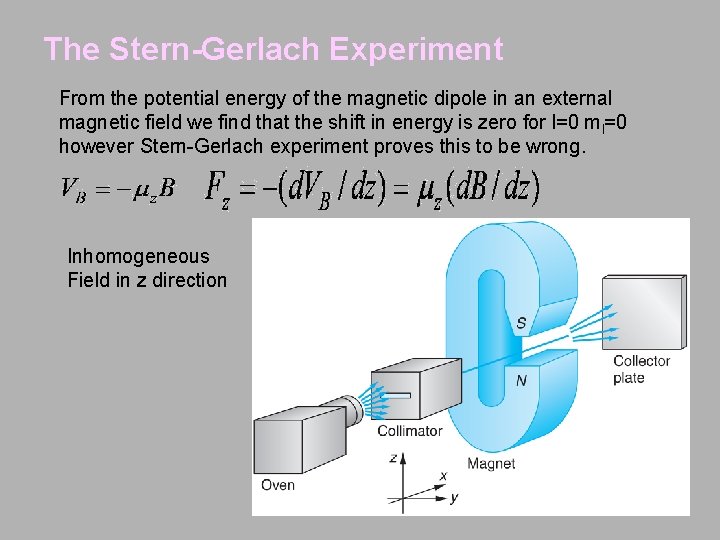 The Stern-Gerlach Experiment

From the potential energy of the magnetic dipole in an external magnetic field we find that the shift in energy is zero for l=0 $m_l$=0 however Stern-Gerlach experiment proves this to be wrong.

$V_B = -\mu_z B$ $F_z = -(dV_B / dz) = \mu_z (dB / dz)$

Inhomogeneous Field in z direction

S

N

Collector plate

Collimator

Magnet

Oven

z

x

y